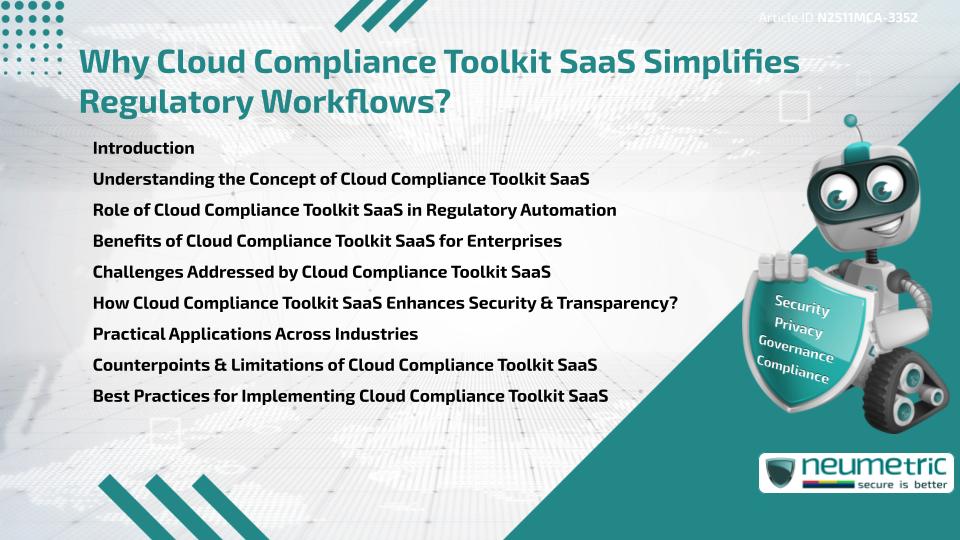 Article ID N2511MCA-3352

Why Cloud Compliance Toolkit SaaS Simplifies Regulatory Workflows?

Introduction
Understanding the Concept of Cloud Compliance Toolkit SaaS
Role of Cloud Compliance Toolkit SaaS in Regulatory Automation
Benefits of Cloud Compliance Toolkit SaaS for Enterprises
Challenges Addressed by Cloud Compliance Toolkit SaaS
How Cloud Compliance Toolkit SaaS Enhances Security & Transparency?
Practical Applications Across Industries
Counterpoints & Limitations of Cloud Compliance Toolkit SaaS
Best Practices for Implementing Cloud Compliance Toolkit SaaS

Security
Privacy
Governance
Compliance

neumetric
secure is better